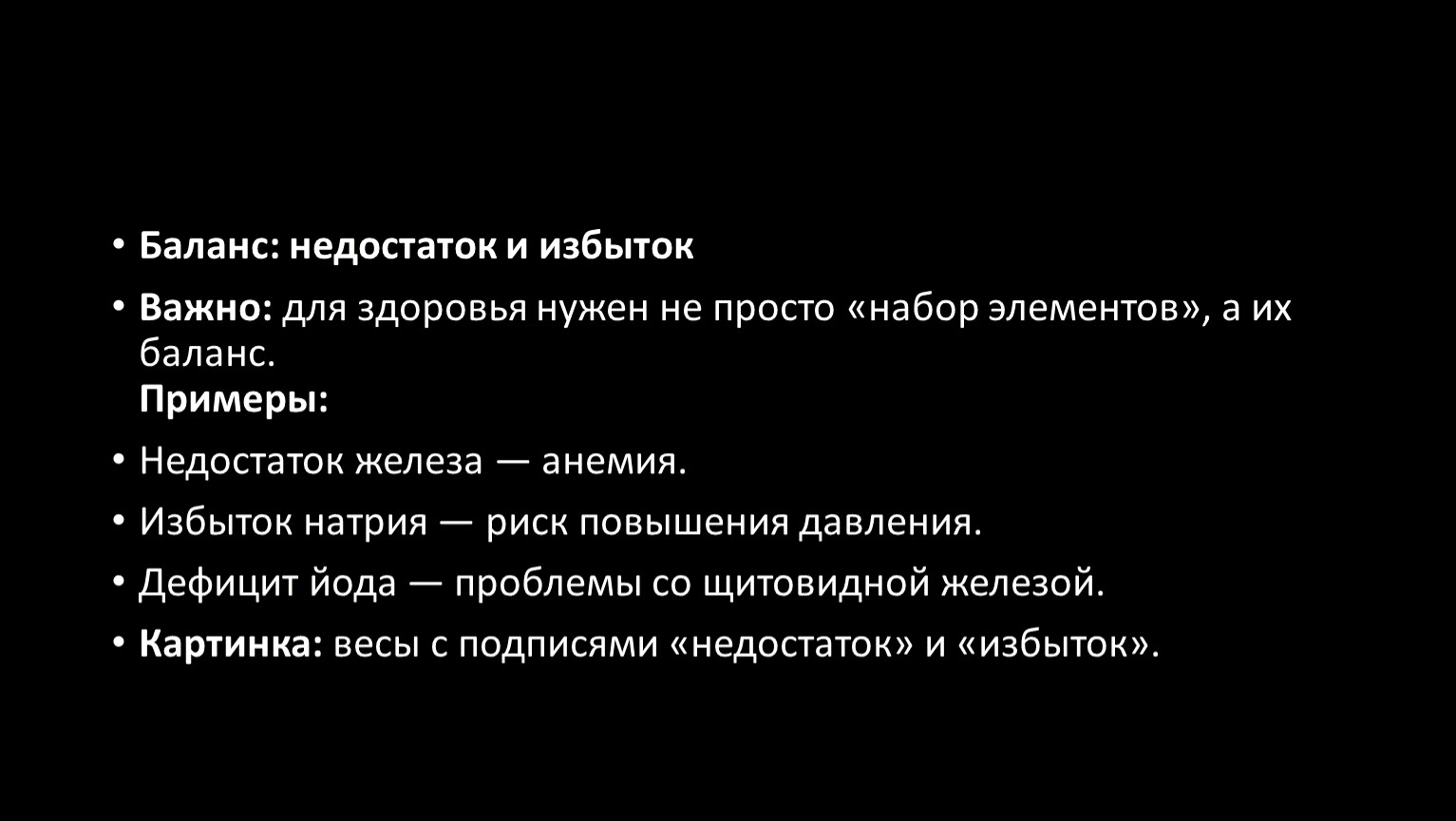 • Баланс: недостаток и избыток

• Важно: для здоровья нужен не просто «набор элементов», а их баланс.
Примеры:

• Недостаток железа — анемия.

• Избыток натрия — риск повышения давления.

• Дефицит йода — проблемы со щитовидной железой.

• Картинка: весы с подписями «недостаток» и «избыток».